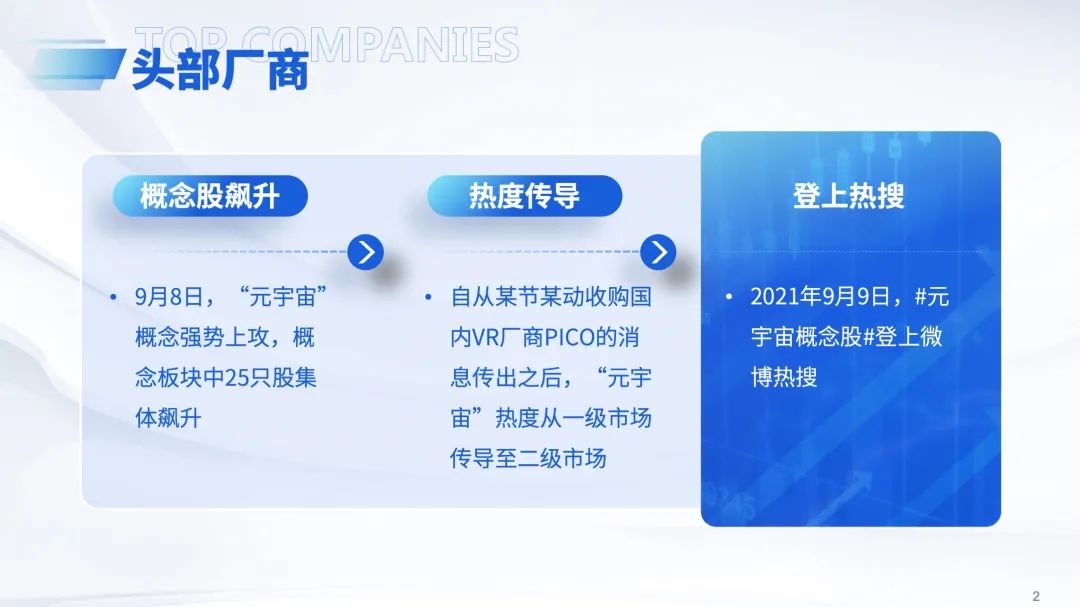 TOP COMPANIES
头部厂商

概念股飙升

• 9月8日，“元宇宙”概念强势上攻，概念板块中25只股集体飙升

热度传导

• 自从某节某动收购国内VR厂商PICO的消息传出之后，“元宇宙”热度从一级市场传导至二级市场

登上热搜

• 2021年9月9日，#元宇宙概念股#登上微博热搜

2